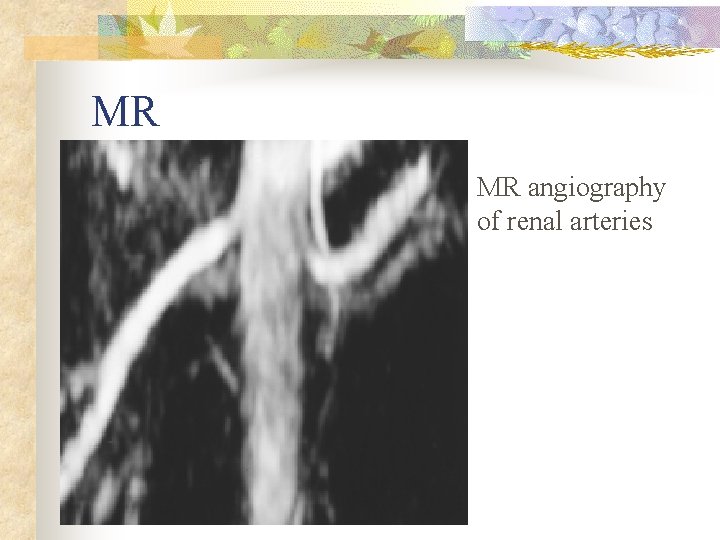 MR

MR angiography of renal arteries